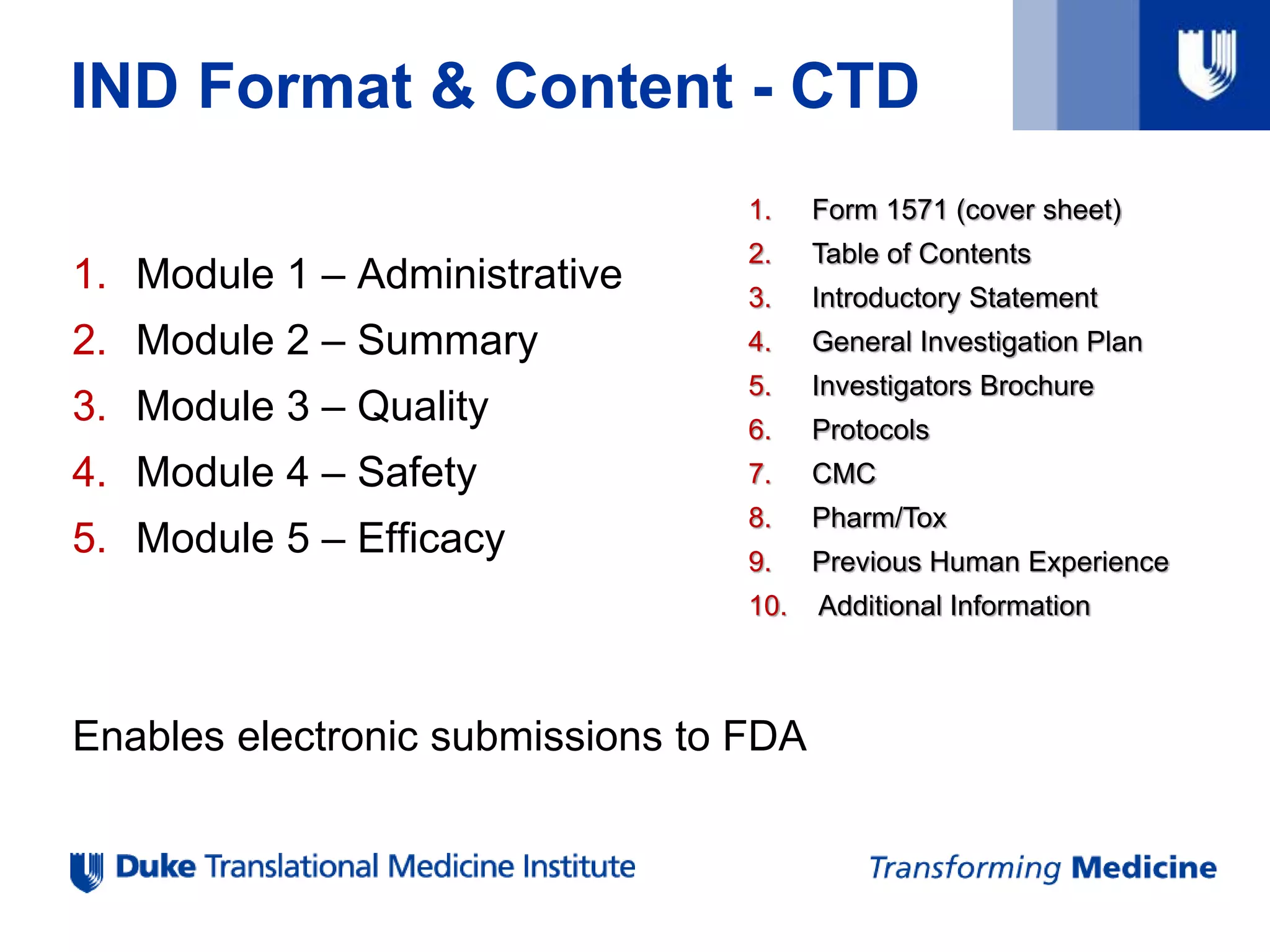 IND Format & Content - CTD

1. Module 1 – Administrative
2. Module 2 – Summary
3. Module 3 – Quality
4. Module 4 – Safety
5. Module 5 – Efficacy

1. Form 1571 (cover sheet)
2. Table of Contents
3. Introductory Statement
4. General Investigation Plan
5. Investigators Brochure
6. Protocols
7. CMC
8. Pharm/Tox
9. Previous Human Experience
10. Additional Information

Enables electronic submissions to FDA

Duke Translational Medicine Institute

Transforming Medicine